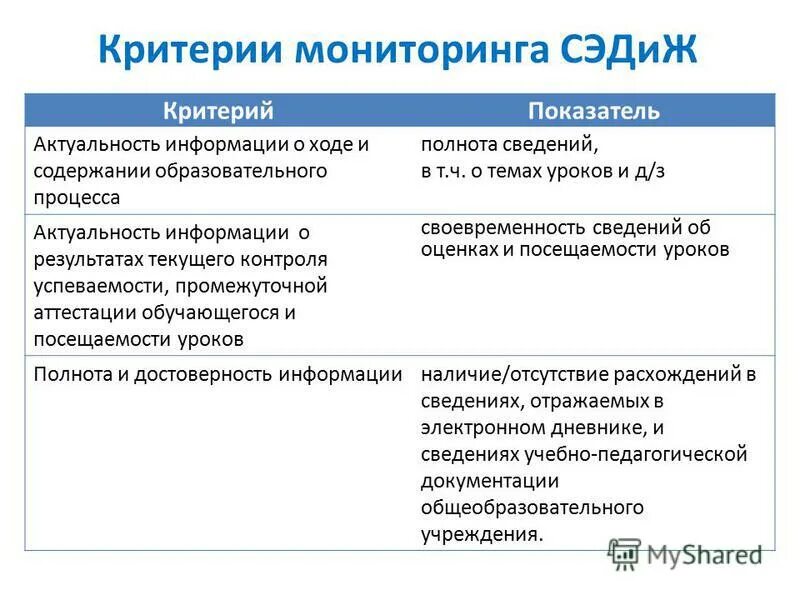 Критерии мониторинга СЭДиЖ

| Критерий | Показатель |
|---|---|
| Актуальность информации о ходе и содержании образовательного процесса | полнота сведений, в т.ч. о темах уроков и д/з |
| Актуальность информации о результатах текущего контроля успеваемости, промежуточной аттестации обучающегося и посещаемости уроков | своевременность сведений об оценках и посещаемости уроков |
| Полнота и достоверность информации | наличие/отсутствие расхождений в сведениях, отражаемых в электронном дневнике, и сведениях учебно-педагогической документации общеобразовательного учреждения. |

MyShared